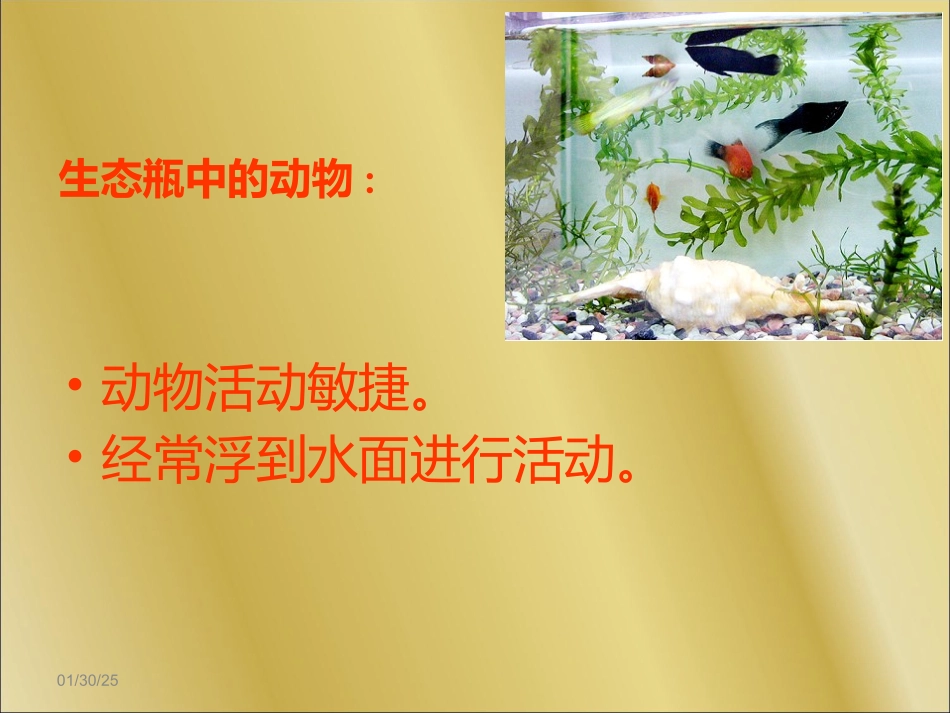 生态瓶中的动物：

• 动物活动敏捷。
• 经常浮到水面进行活动。

01/30/25